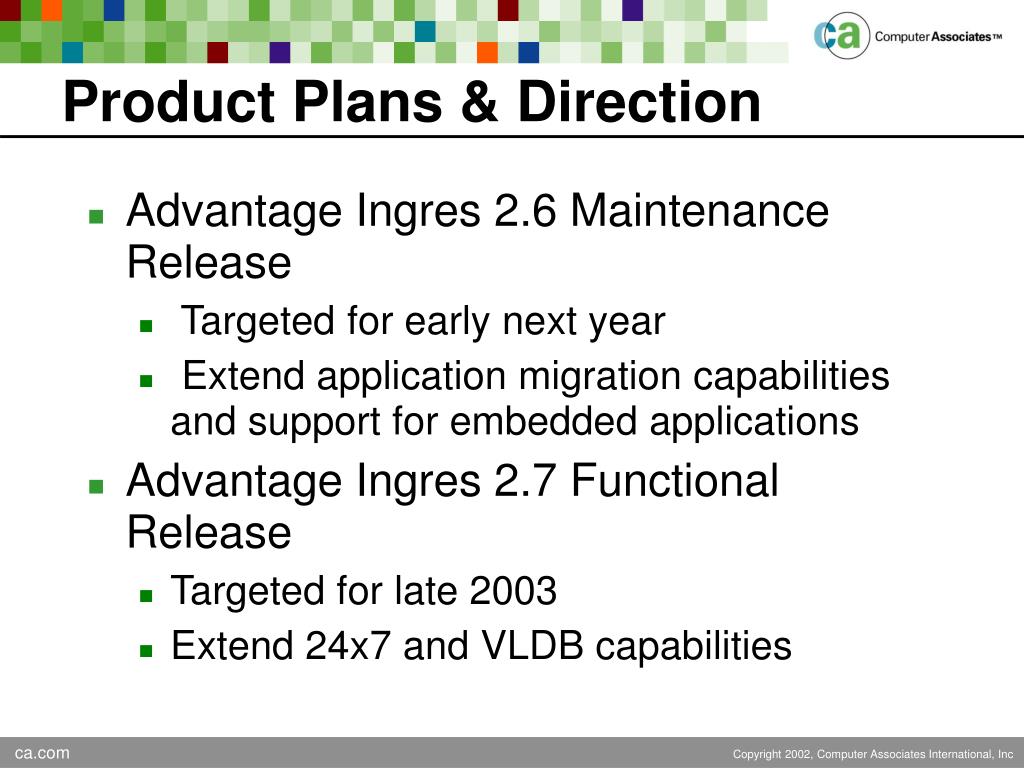 ca Computer Associates™

Product Plans & Direction

- Advantage Ingres 2.6 Maintenance Release
  - Targeted for early next year
  - Extend application migration capabilities and support for embedded applications
- Advantage Ingres 2.7 Functional Release
  - Targeted for late 2003
  - Extend 24x7 and VLDB capabilities

ca.com

Copyright 2002, Computer Associates International, Inc